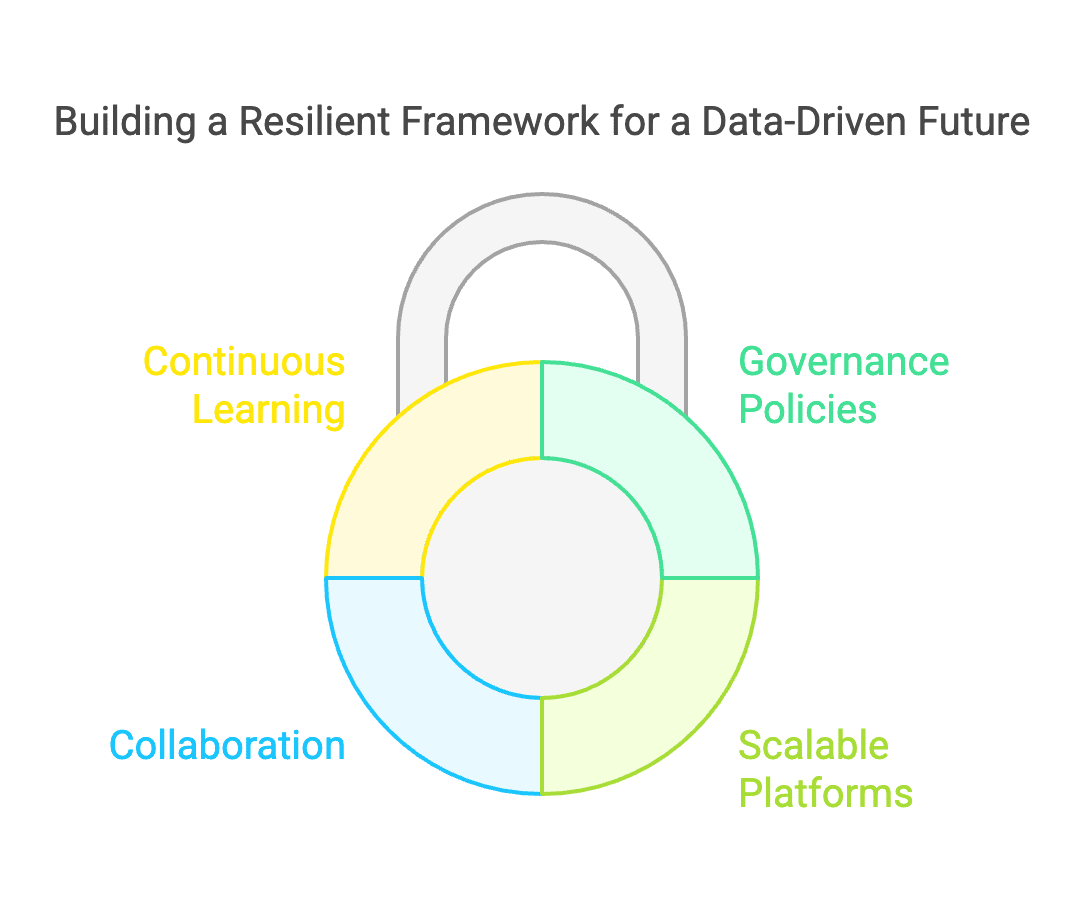 Building a Resilient Framework for a Data-Driven Future

Continuous Learning

Governance Policies

Collaboration

Scalable Platforms